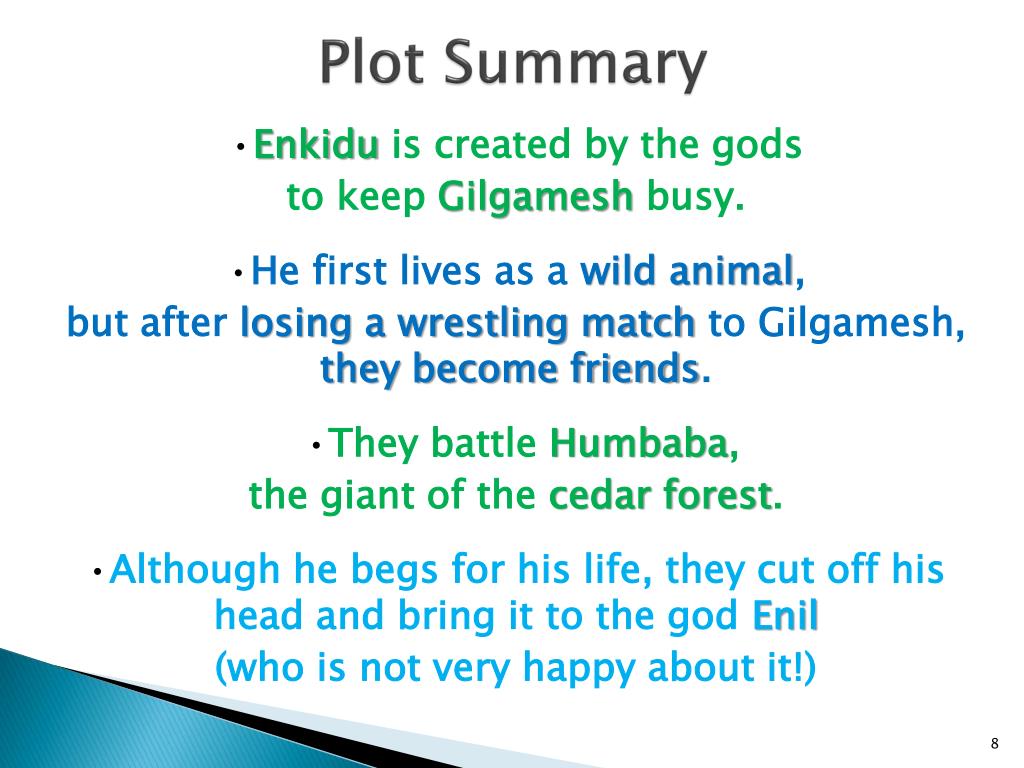 Plot Summary

• Enkidu is created by the gods to keep Gilgamesh busy.

• He first lives as a wild animal, but after losing a wrestling match to Gilgamesh, they become friends.

• They battle Humbaba, the giant of the cedar forest.

• Although he begs for his life, they cut off his head and bring it to the god Enil (who is not very happy about it!)

8